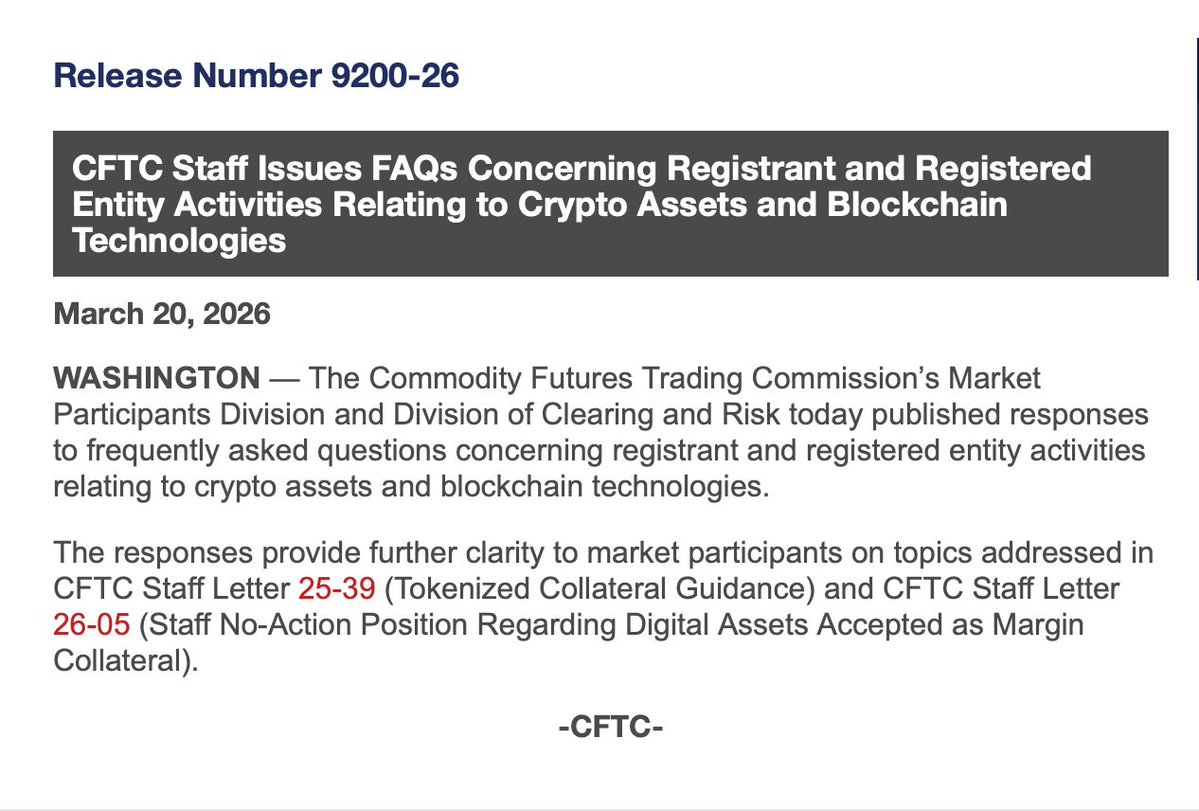 Release Number 9200-26

CFTC Staff Issues FAQs Concerning Registrant and Registered Entity Activities Relating to Crypto Assets and Blockchain Technologies

March 20, 2026

WASHINGTON — The Commodity Futures Trading Commission's Market Participants Division and Division of Clearing and Risk today published responses to frequently asked questions concerning registrant and registered entity activities relating to crypto assets and blockchain technologies.

The responses provide further clarity to market participants on topics addressed in CFTC Staff Letter 25-39 (Tokenized Collateral Guidance) and CFTC Staff Letter 26-05 (Staff No-Action Position Regarding Digital Assets Accepted as Margin Collateral).

-CFTC-